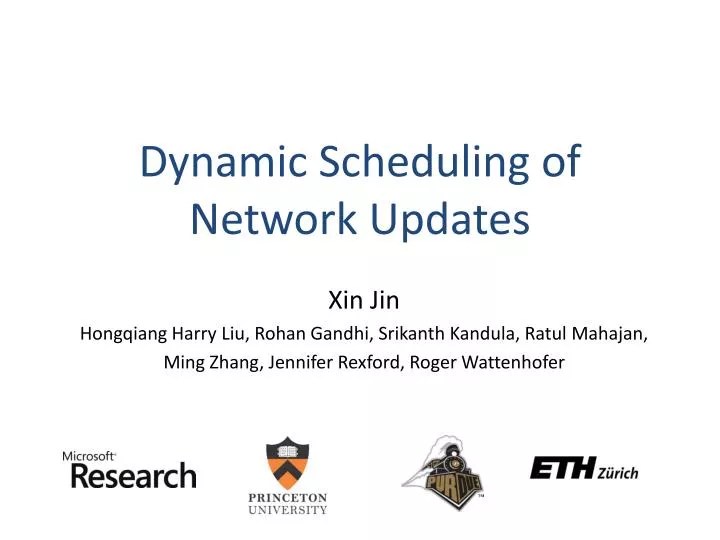 Dynamic Scheduling of Network Updates

Xin Jin

Hongqiang Harry Liu, Rohan Gandhi, Srikanth Kandula, Ratul Mahajan, Ming Zhang, Jennifer Rexford, Roger Wattenhofer

Microsoft Research

PRINCETON UNIVERSITY

PURDUE

ETH Zürich